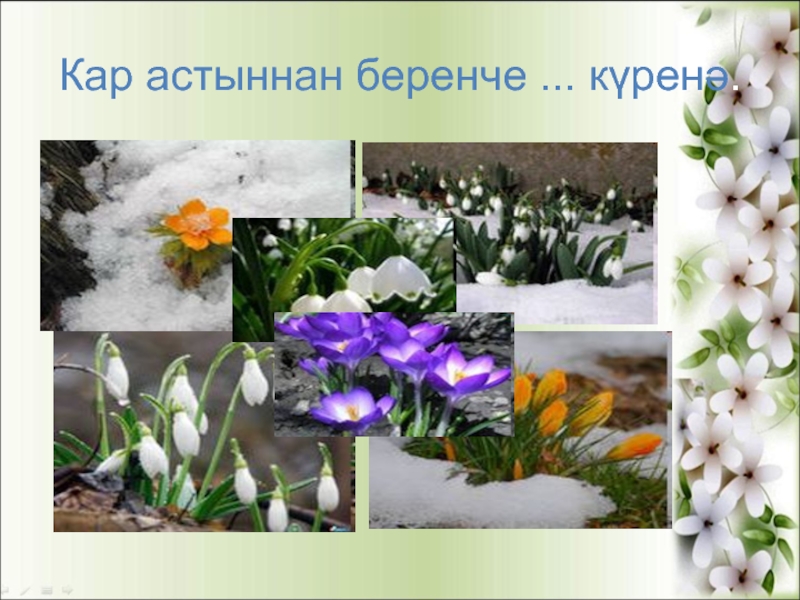 Кар астыннан беренче ... күренә.